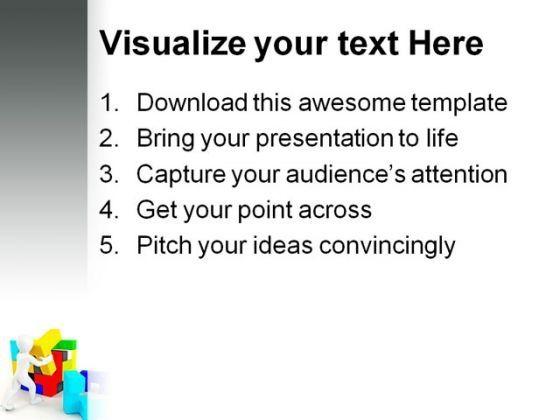 Visualize your text Here

1. Download this awesome template
2. Bring your presentation to life
3. Capture your audience's attention
4. Get your point across
5. Pitch your ideas convincingly